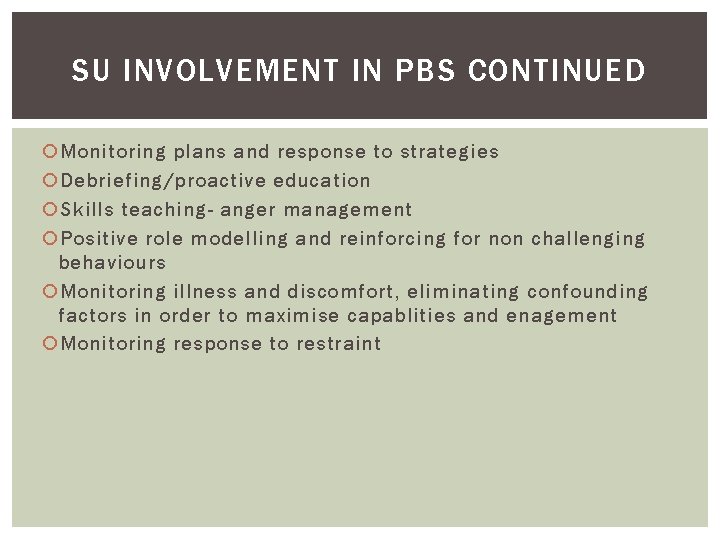 SU INVOLVEMENT IN PBS CONTINUED

Monitoring plans and response to strategies
Debriefing/proactive education
Skills teaching- anger management
Positive role modelling and reinforcing for non challenging behaviours
Monitoring illness and discomfort, eliminating confounding factors in order to maximise capablities and enagement
Monitoring response to restraint